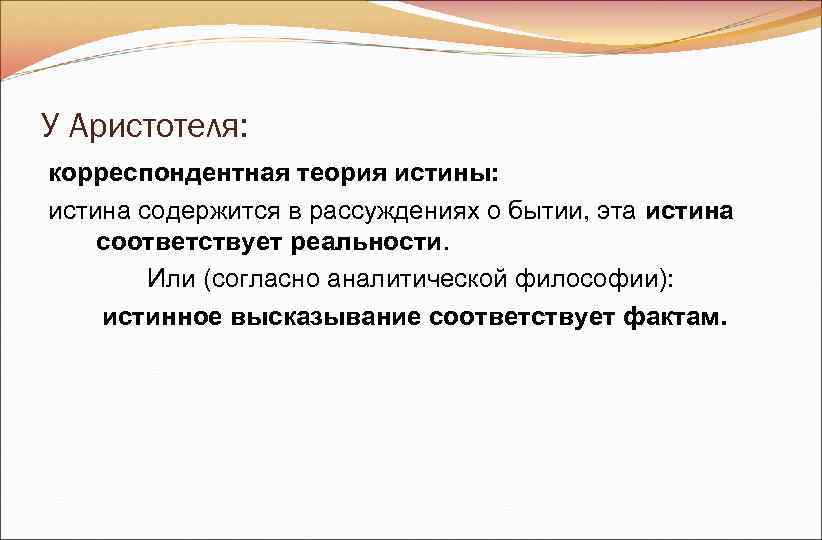 У Аристотеля:

корреспондентная теория истины:

истина содержится в рассуждениях о бытии, эта истина соответствует реальности.

Или (согласно аналитической философии):

истинное высказывание соответствует фактам.